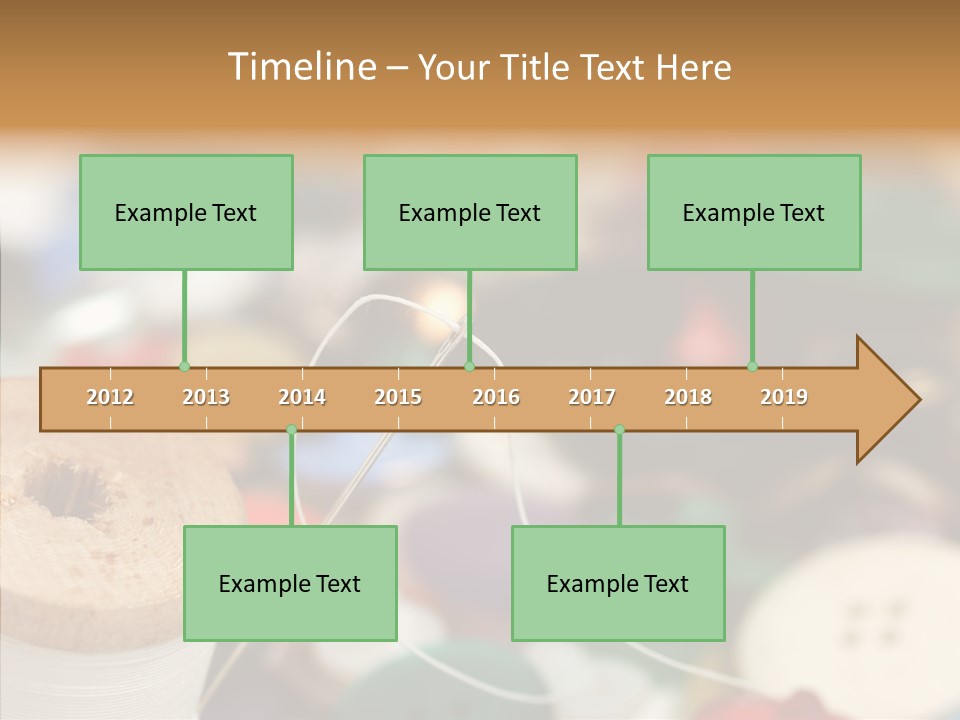 Timeline – Your Title Text Here

Example Text

Example Text

Example Text

2012 2013 2014 2015 2016 2017 2018 2019

Example Text

Example Text